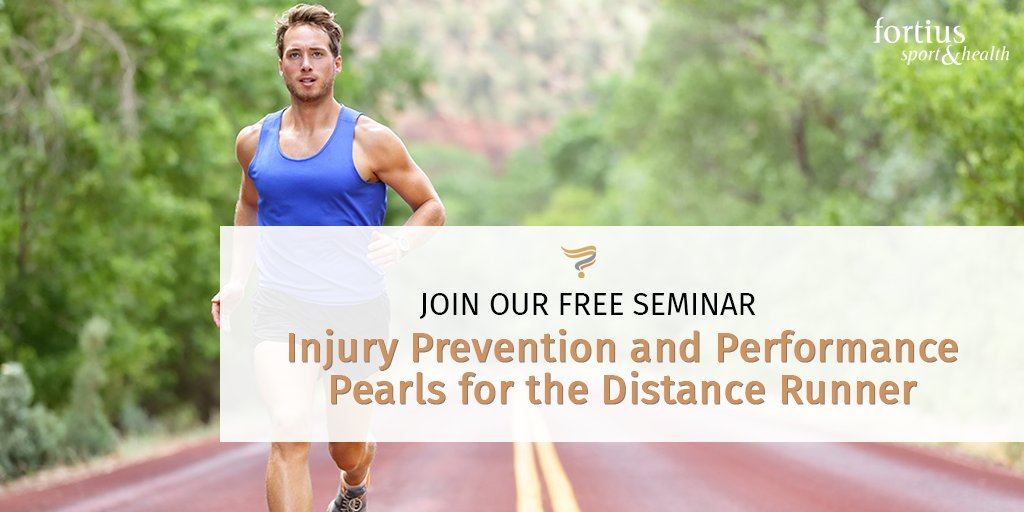 fortius
sport&health

JOIN OUR FREE SEMINAR

Injury Prevention and Performance Pearls for the Distance Runner